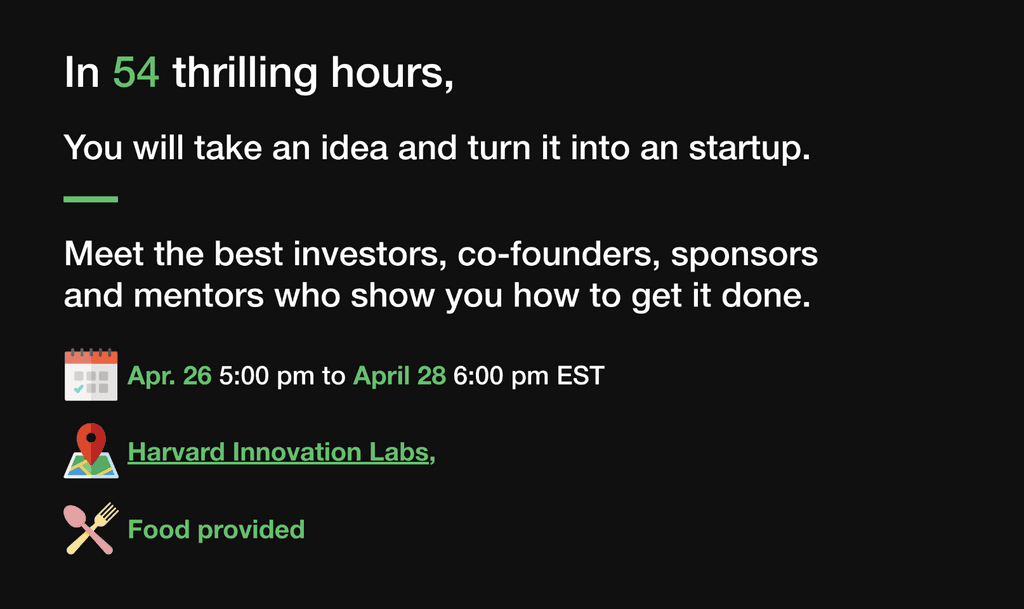 In 54 thrilling hours,

You will take an idea and turn it into an startup.

Meet the best investors, co-founders, sponsors and mentors who show you how to get it done.

Apr. 26 5:00 pm to April 28 6:00 pm EST

Harvard Innovation Labs,

Food provided